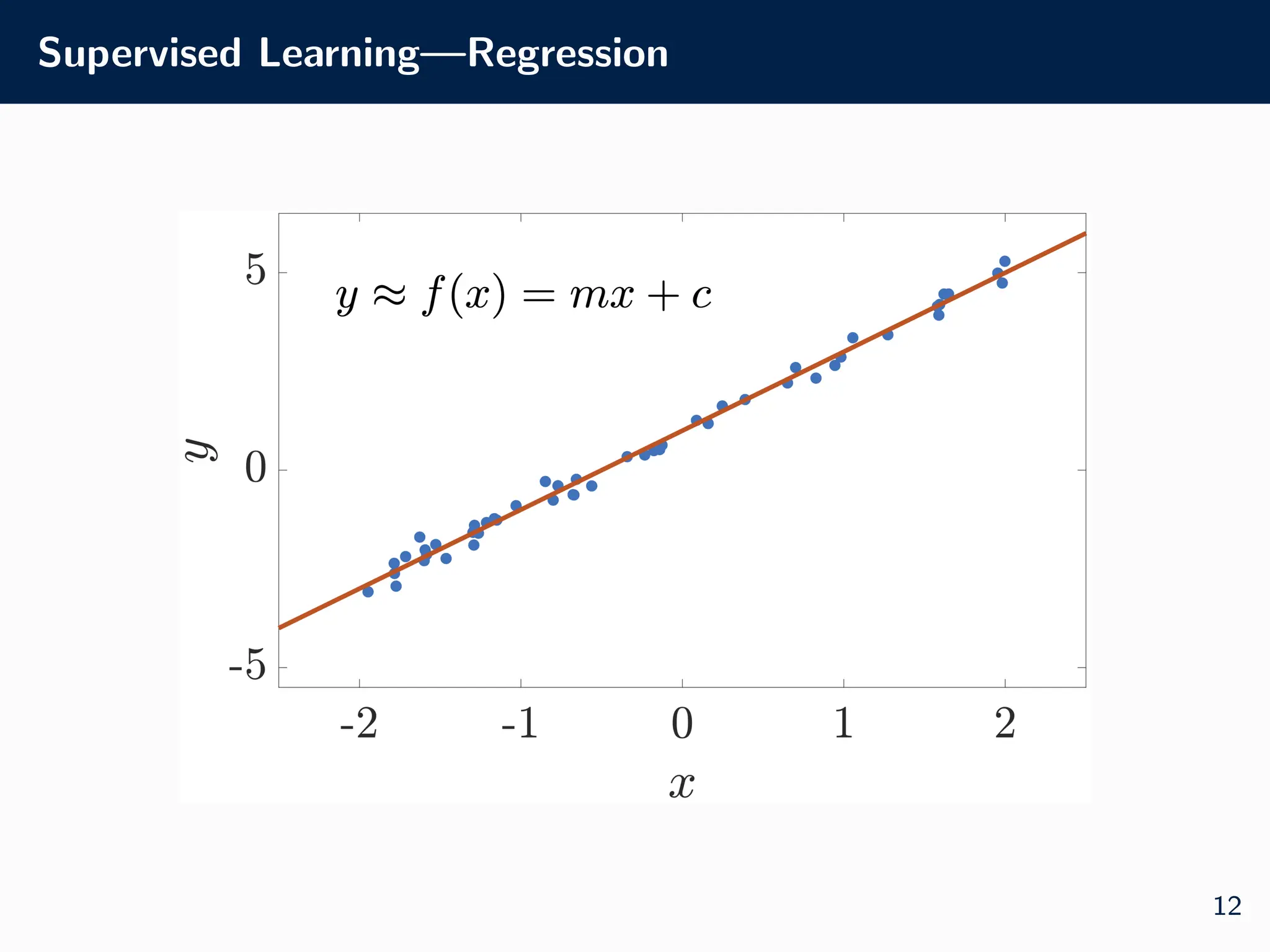 Supervised Learning—Regression

$y \approx f(x) = mx + c$

5

0

-5

$y$

-2 -1 0 1 2

$x$

12